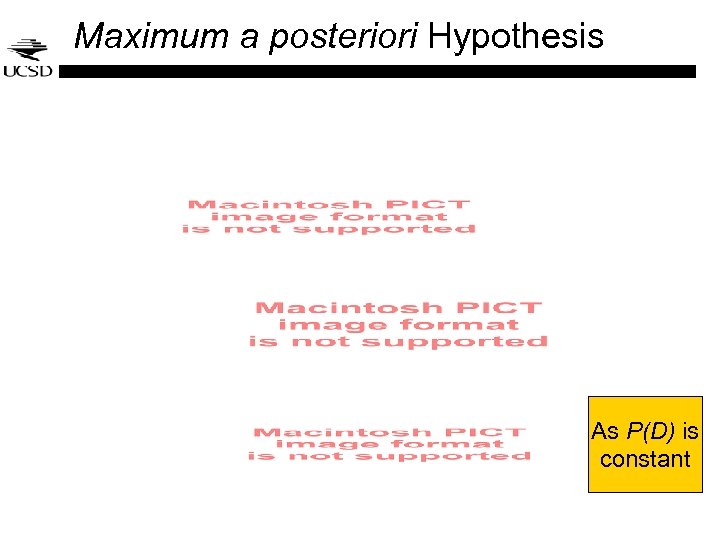 UCSD

Maximum a posteriori Hypothesis

Macintosh PICT image format is not supported

Macintosh PICT image format is not supported

Macintosh PICT image format is not supported

As $P(D)$ is constant